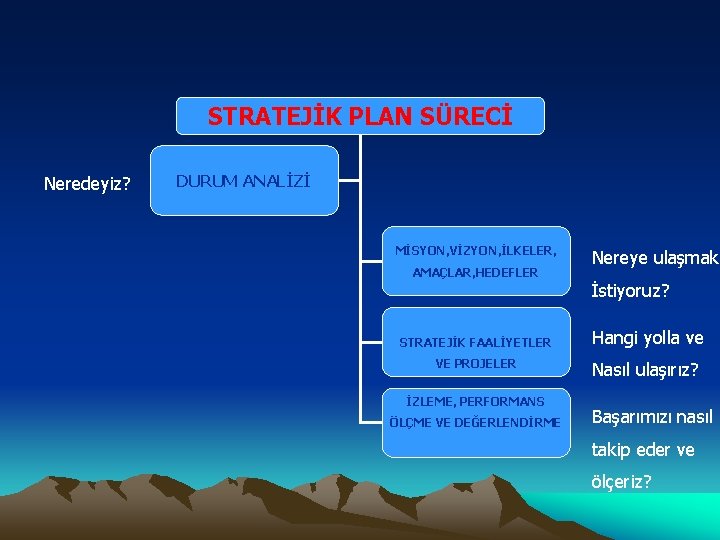 STRATEJİK PLAN SÜRECİ

Neredeyiz?

DURUM ANALİZİ

MİSYON,VİZYON,İLKELER, AMAÇLAR,HEDEFLER

Nereye ulaşmak İstiyoruz?

STRATEJİK FAALİYETLER VE PROJELER

Hangi yolla ve Nasıl ulaşırız?

İZLEME, PERFORMANS ÖLÇME VE DEĞERLENDİRME

Başarımızı nasıl takip eder ve ölçeriz?